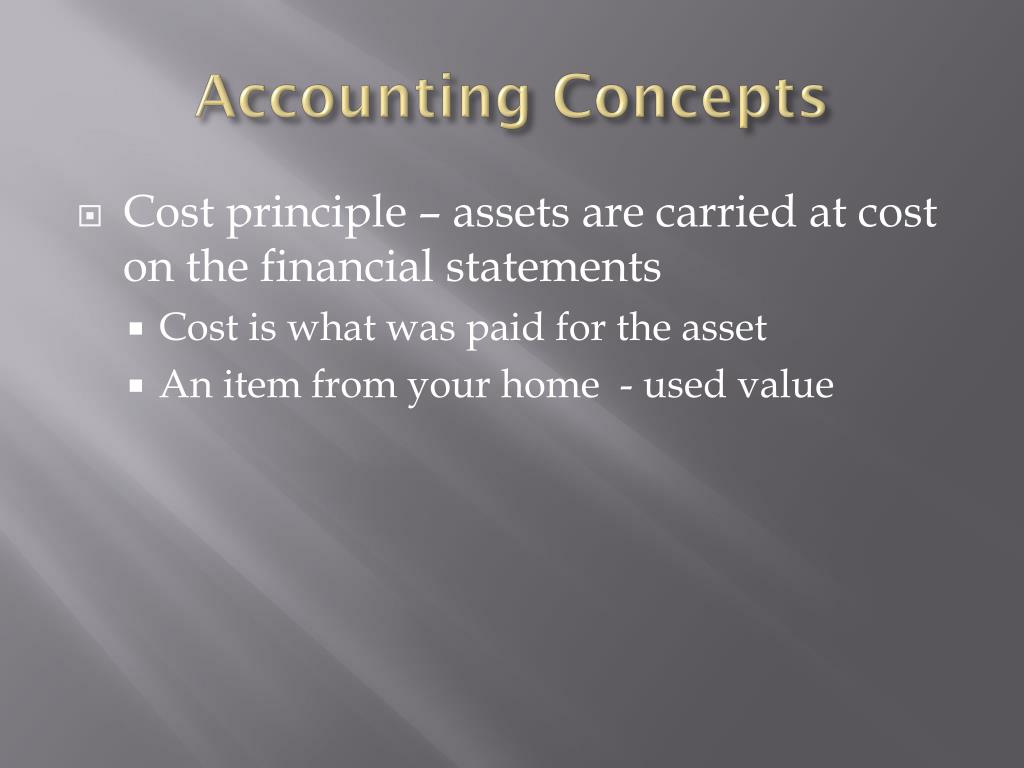 Accounting Concepts

Cost principle – assets are carried at cost on the financial statements

Cost is what was paid for the asset

An item from your home  - used value